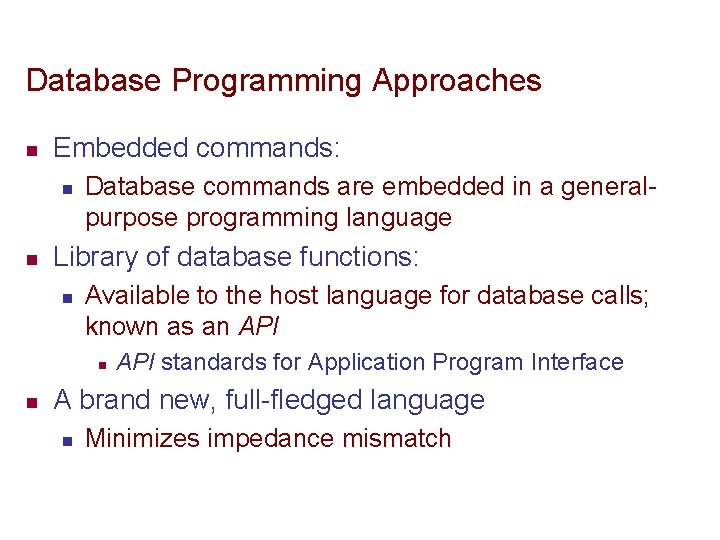 Database Programming Approaches

Embedded commands:

Database commands are embedded in a general-purpose programming language

Library of database functions:

Available to the host language for database calls; known as an API

API standards for Application Program Interface

A brand new, full-fledged language

Minimizes impedance mismatch